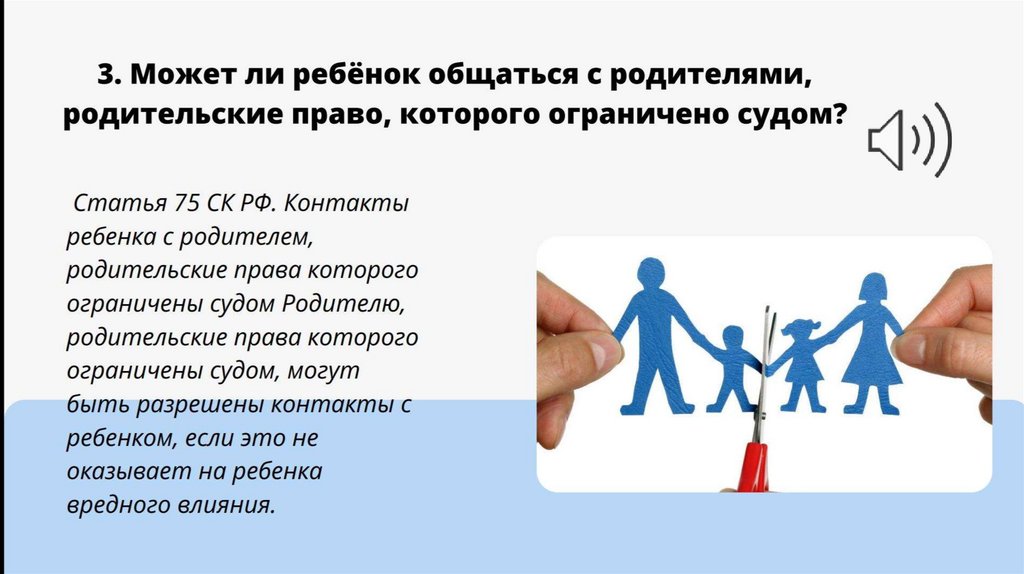 3. Может ли ребёнок общаться с родителями, родительские право, которого ограничено судом?

Статья 75 СК РФ. Контакты ребенка с родителем, родительские права которого ограничены судом Родителю, родительские права которого ограничены судом, могут быть разрешены контакты с ребенком, если это не оказывает на ребенка вредного влияния.